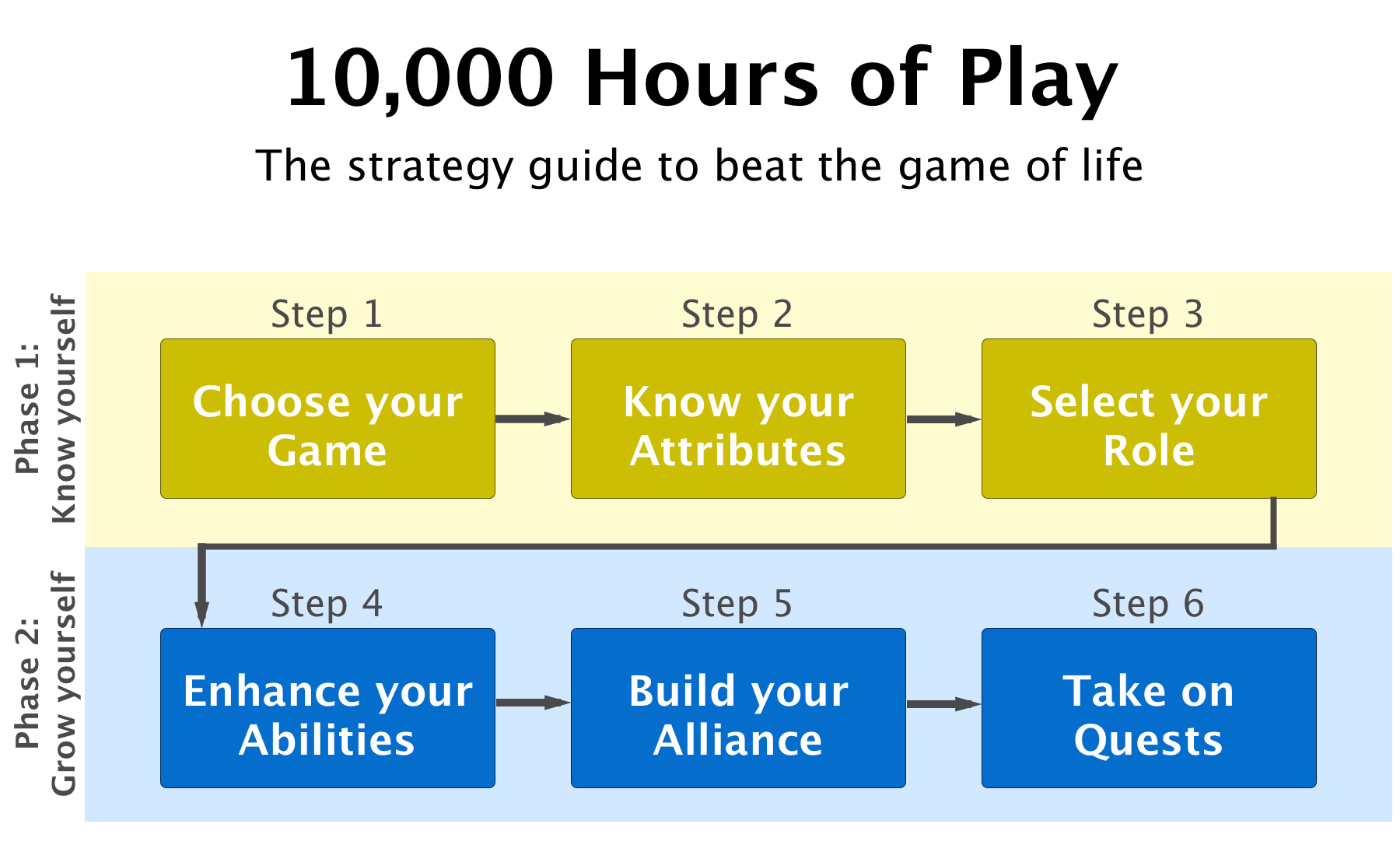 10,000 Hours of Play

The strategy guide to beat the game of life

Phase 1: Know yourself

Step 1

Choose your Game

Step 2

Know your Attributes

Step 3

Select your Role

Phase 2: Grow yourself

Step 4

Enhance your Abilities

Step 5

Build your Alliance

Step 6

Take on Quests